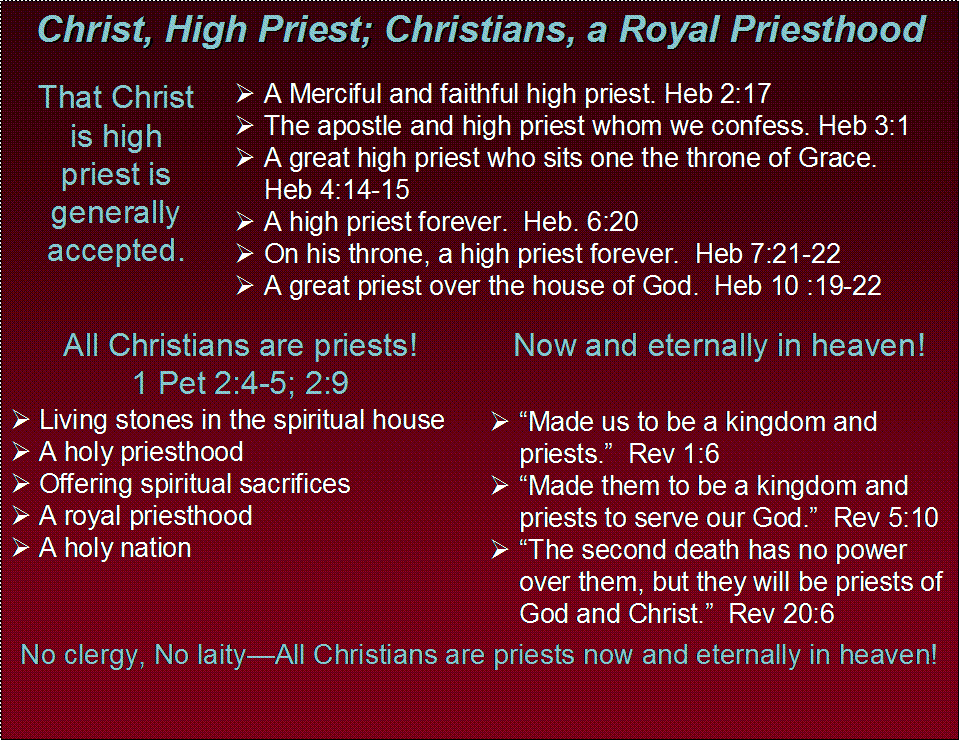 Christ, High Priest; Christians, a Royal Priesthood

That Christ is high priest is generally accepted.

➢ A Merciful and faithful high priest. Heb 2:17
➢ The apostle and high priest whom we confess. Heb 3:1
➢ A great high priest who sits one the throne of Grace. Heb 4:14-15
➢ A high priest forever. Heb. 6:20
➢ On his throne, a high priest forever. Heb 7:21-22
➢ A great priest over the house of God. Heb 10 :19-22

All Christians are priests!
1 Pet 2:4-5; 2:9

➢ Living stones in the spiritual house
➢ A holy priesthood
➢ Offering spiritual sacrifices
➢ A royal priesthood
➢ A holy nation

Now and eternally in heaven!

➢ “Made us to be a kingdom and priests.” Rev 1:6
➢ “Made them to be a kingdom and priests to serve our God.” Rev 5:10
➢ “The second death has no power over them, but they will be priests of God and Christ.” Rev 20:6

No clergy, No laity—All Christians are priests now and eternally in heaven!